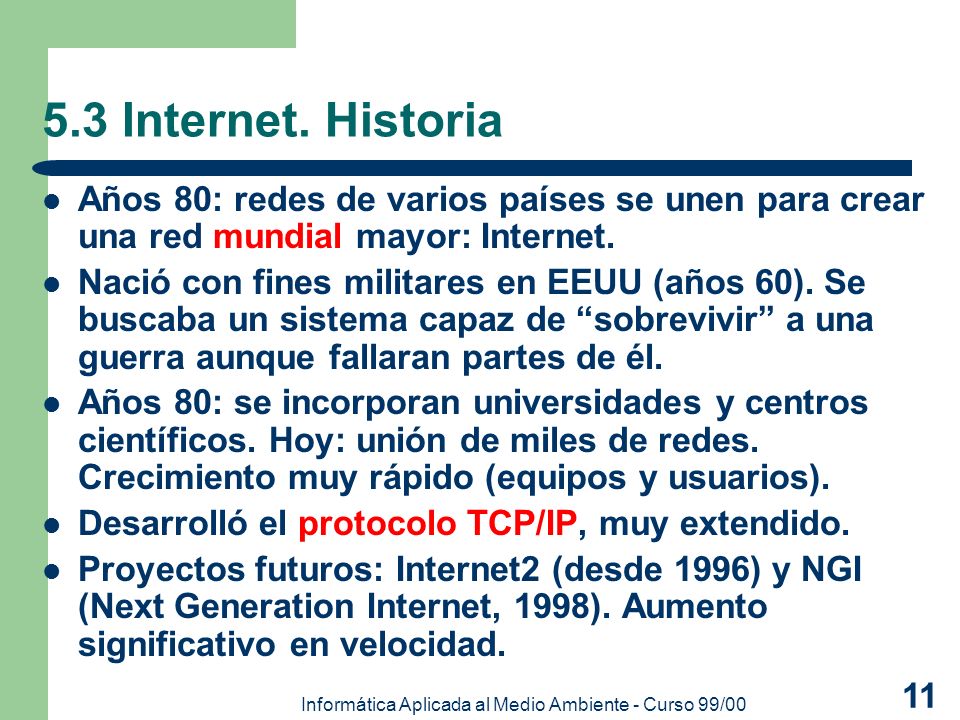 5.3 Internet. Historia

- Años 80: redes de varios países se unen para crear una red mundial mayor: Internet.
- Nació con fines militares en EEUU (años 60). Se buscaba un sistema capaz de “sobrevivir” a una guerra aunque fallaran partes de él.
- Años 80: se incorporan universidades y centros científicos. Hoy: unión de miles de redes. Crecimiento muy rápido (equipos y usuarios).
- Desarrolló el protocolo TCP/IP, muy extendido.
- Proyectos futuros: Internet2 (desde 1996) y NGI (Next Generation Internet, 1998). Aumento significativo en velocidad.

Informática Aplicada al Medio Ambiente - Curso 99/00

11